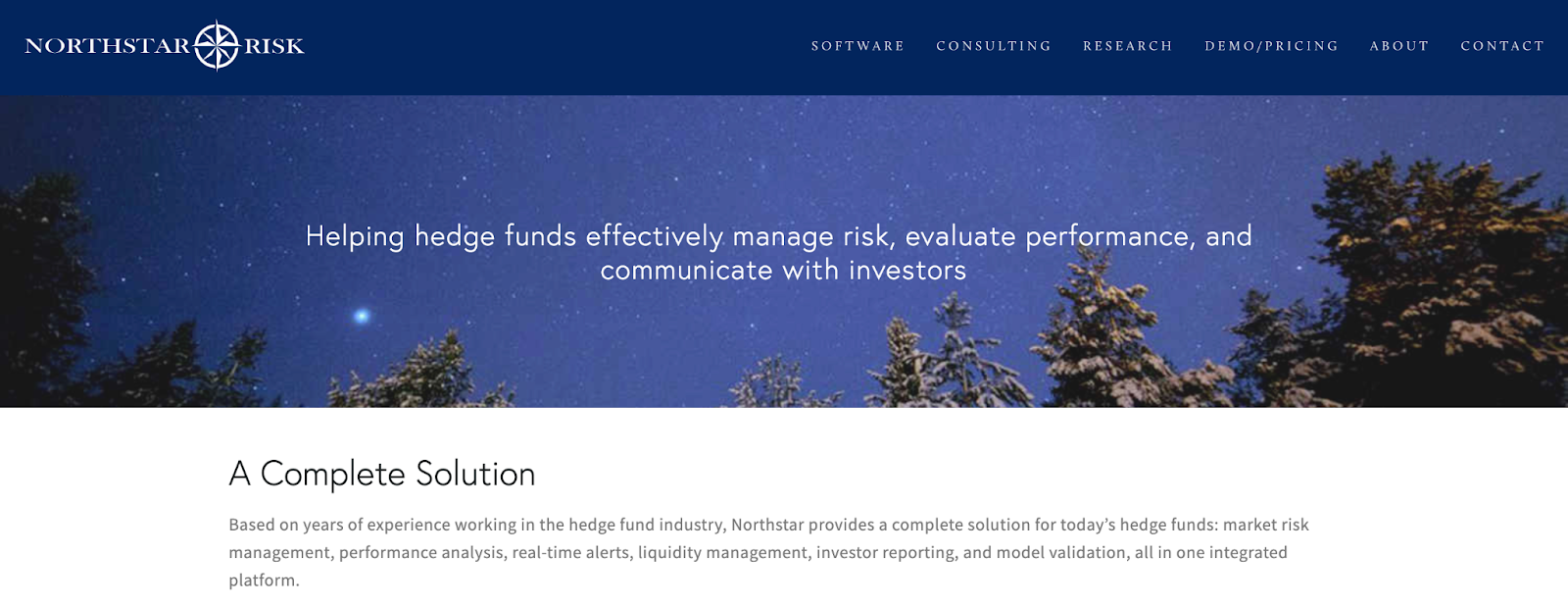 NORTHSTAR RISK

SOFTWARE CONSULTING RESEARCH DEMO/PRICING ABOUT CONTACT

Helping hedge funds effectively manage risk, evaluate performance, and communicate with investors

A Complete Solution

Based on years of experience working in the hedge fund industry, Northstar provides a complete solution for today's hedge funds: market risk management, performance analysis, real-time alerts, liquidity management, investor reporting, and model validation, all in one integrated platform.